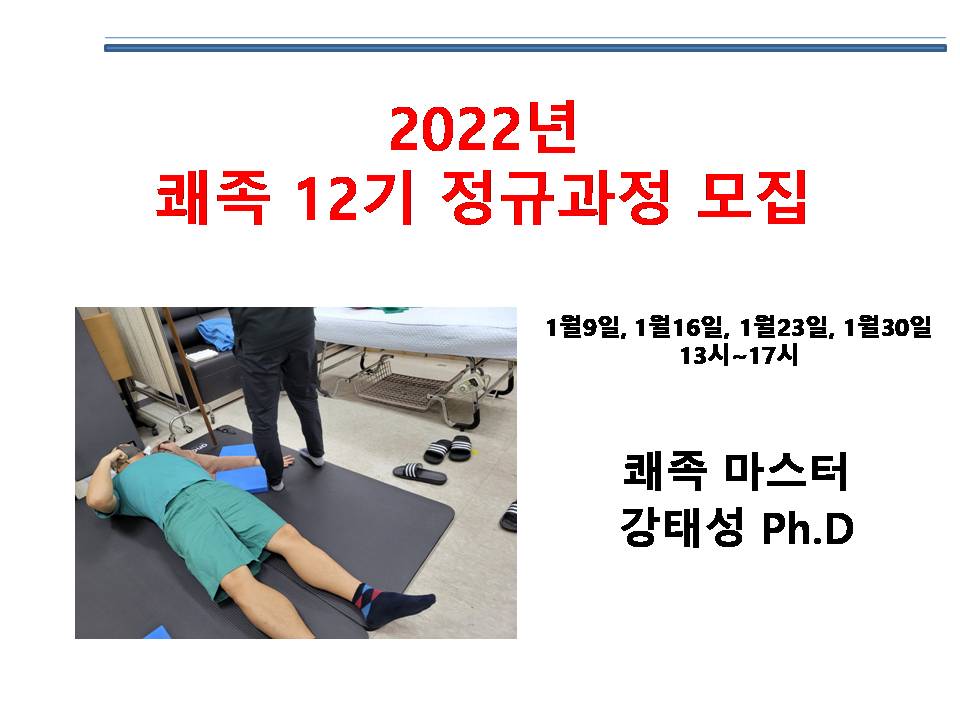 2022년
쾌족 12기 정규과정 모집

1월9일, 1월16일, 1월23일, 1월30일
13시~17시

쾌족 마스터
강태성 Ph.D